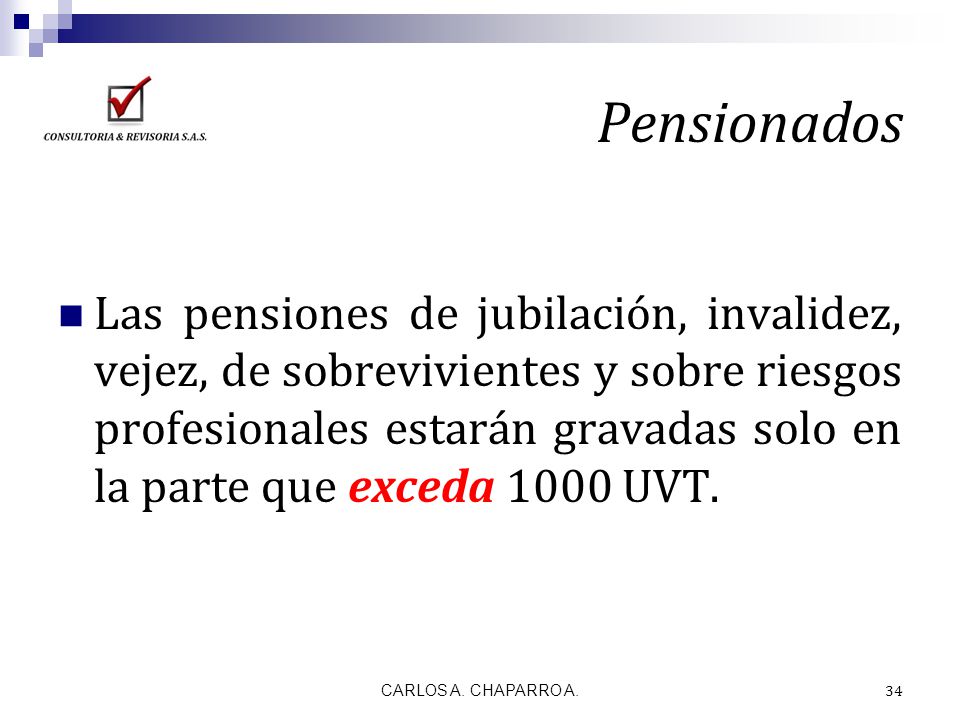 CONSULTORIA & REVISORIA S.A.S.

Pensionados

Las pensiones de jubilación, invalidez, vejez, de sobrevivientes y sobre riesgos profesionales estarán gravadas solo en la parte que exceda 1000 UVT.

CARLOS A. CHAPARRO A.

34